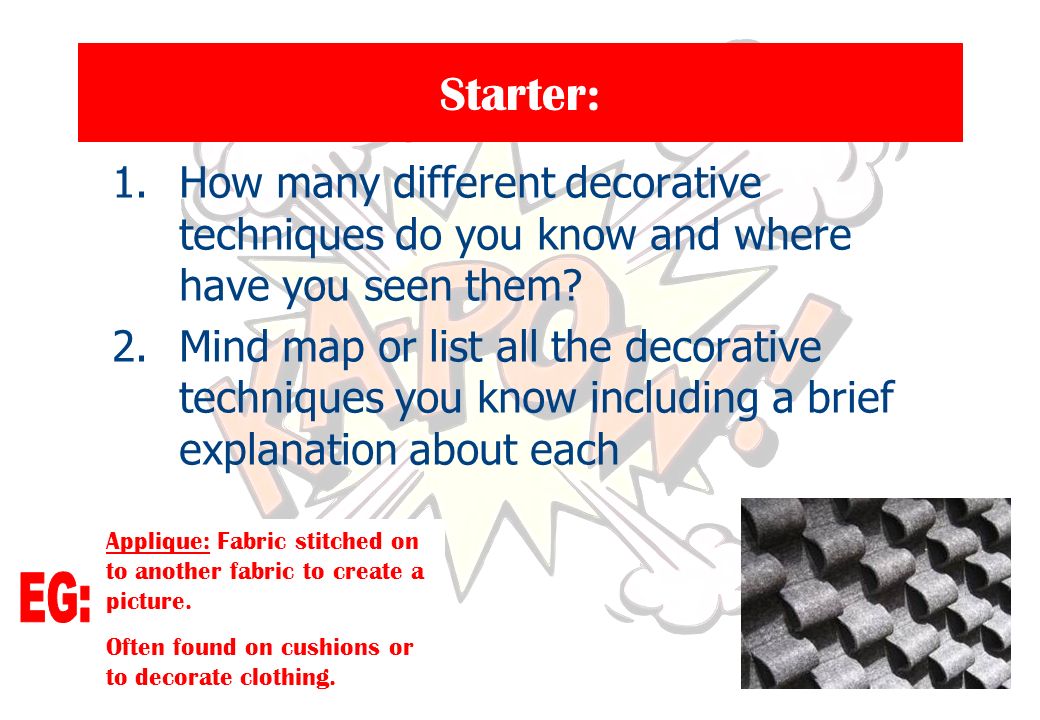 Starter:

1. How many different decorative techniques do you know and where have you seen them?
2. Mind map or list all the decorative techniques you know including a brief explanation about each

KA-POW!

EG:

Applique: Fabric stitched on to another fabric to create a picture.

Often found on cushions or to decorate clothing.